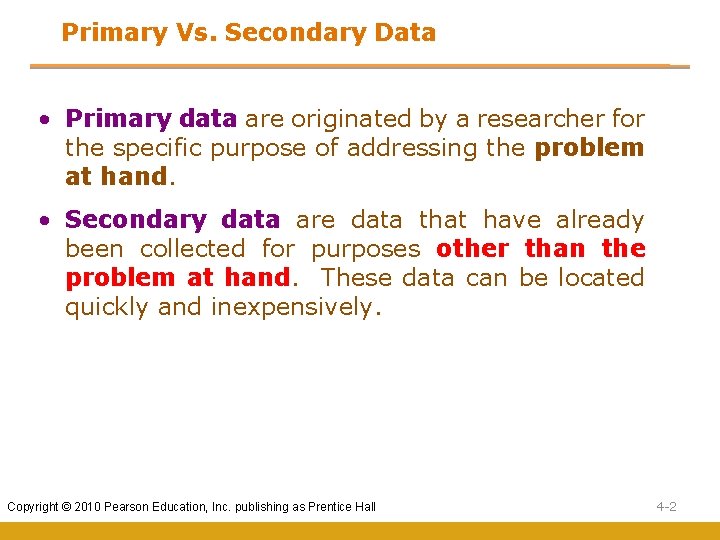 Primary Vs. Secondary Data

• Primary data are originated by a researcher for the specific purpose of addressing the problem at hand.

• Secondary data are data that have already been collected for purposes other than the problem at hand. These data can be located quickly and inexpensively.

Copyright © 2010 Pearson Education, Inc. publishing as Prentice Hall

4-2